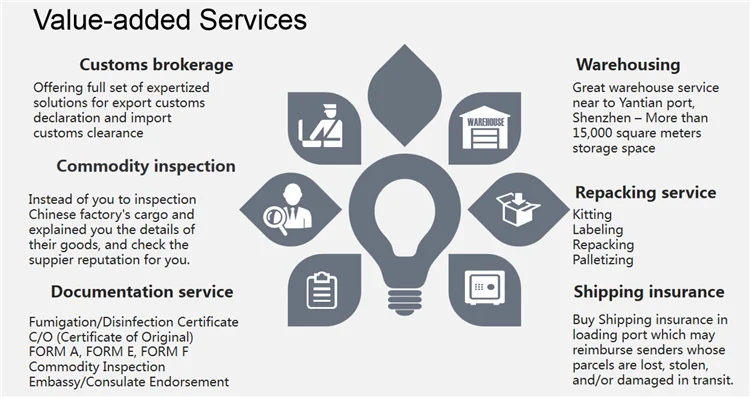 Value-added Services

Customs brokerage

Offering full set of expertized solutions for export customs declaration and import customs clearance

Commodity inspection

Instead of you to inspection Chinese factory's cargo and explained you the details of their goods, and check the suppier reputation for you.

Documentation service

Fumigation/Disinfection Certificate
C/O (Certificate of Original)
FORM A, FORM E, FORM F
Commodity Inspection
Embassy/Consulate Endorsement

WAREHOUSE

Warehousing

Great warehouse service near to Yantian port, Shenzhen – More than 15,000 square meters storage space

Repacking service

Kitting
Labeling
Repacking
Palletizing

Shipping insurance

Buy Shipping insurance in loading port which may reimburse senders whose parcels are lost, stolen, and/or damaged in transit.